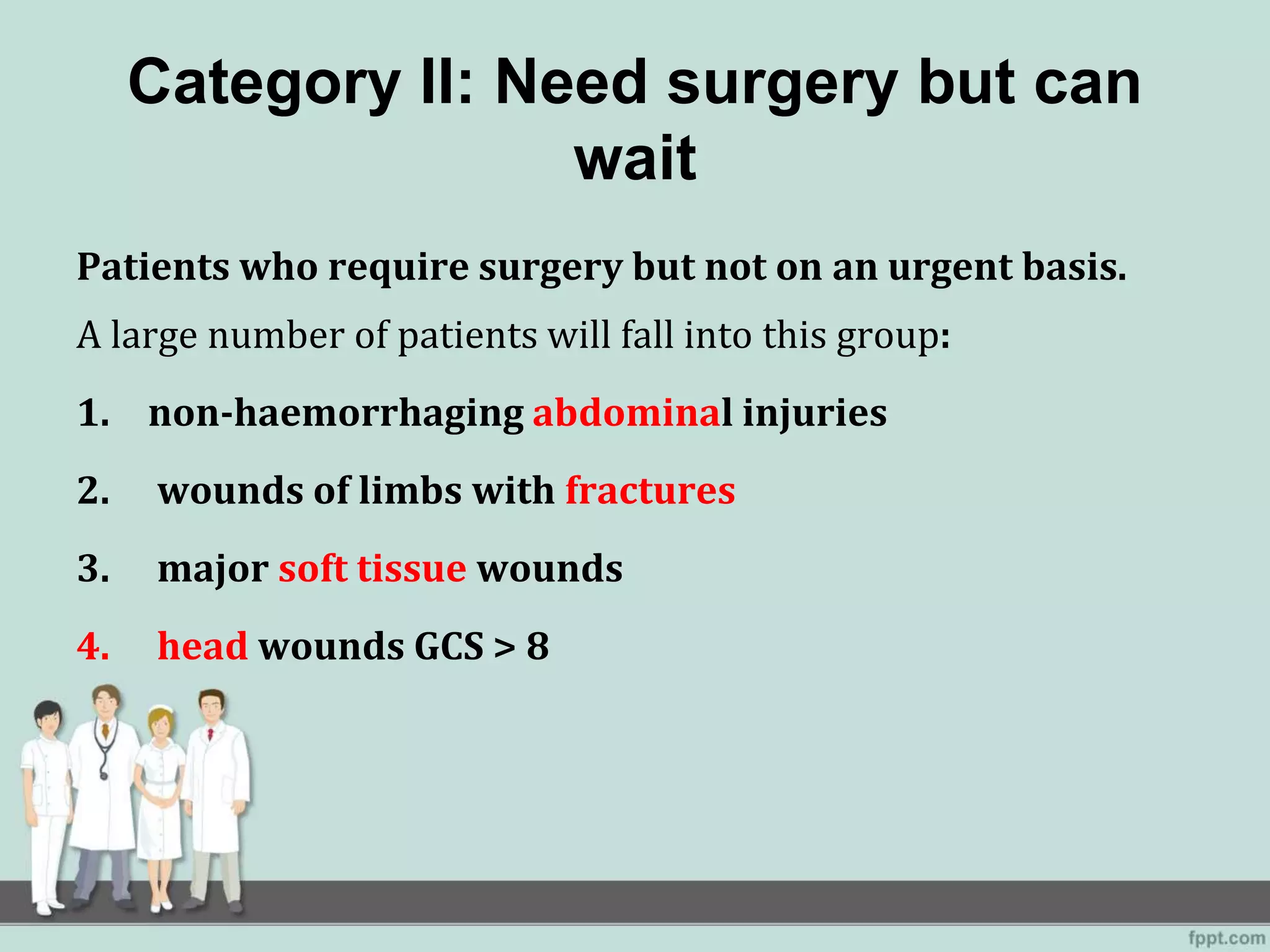 Category II: Need surgery but can wait

Patients who require surgery but not on an urgent basis.

A large number of patients will fall into this group:

1. non-haemorrhaging abdominal injuries

2. wounds of limbs with fractures

3. major soft tissue wounds

4. head wounds GCS > 8

fppt.com